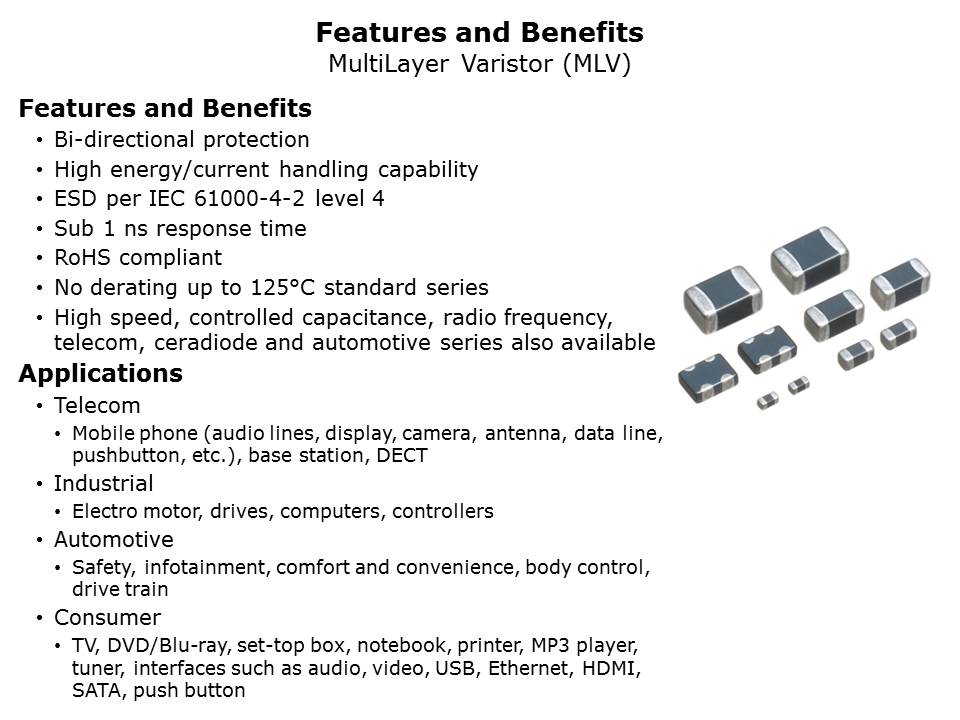 Features and Benefits
MultiLayer Varistor (MLV)

Features and Benefits
• Bi-directional protection
• High energy/current handling capability
• ESD per IEC 61000-4-2 level 4
• Sub 1 ns response time
• RoHS compliant
• No derating up to 125°C standard series
• High speed, controlled capacitance, radio frequency, telecom, ceradiode and automotive series also available

Applications
• Telecom
  • Mobile phone (audio lines, display, camera, antenna, data line, pushbutton, etc.), base station, DECT
• Industrial
  • Electro motor, drives, computers, controllers
• Automotive
  • Safety, infotainment, comfort and convenience, body control, drive train
• Consumer
  • TV, DVD/Blu-ray, set-top box, notebook, printer, MP3 player, tuner, interfaces such as audio, video, USB, Ethernet, HDMI, SATA, push button